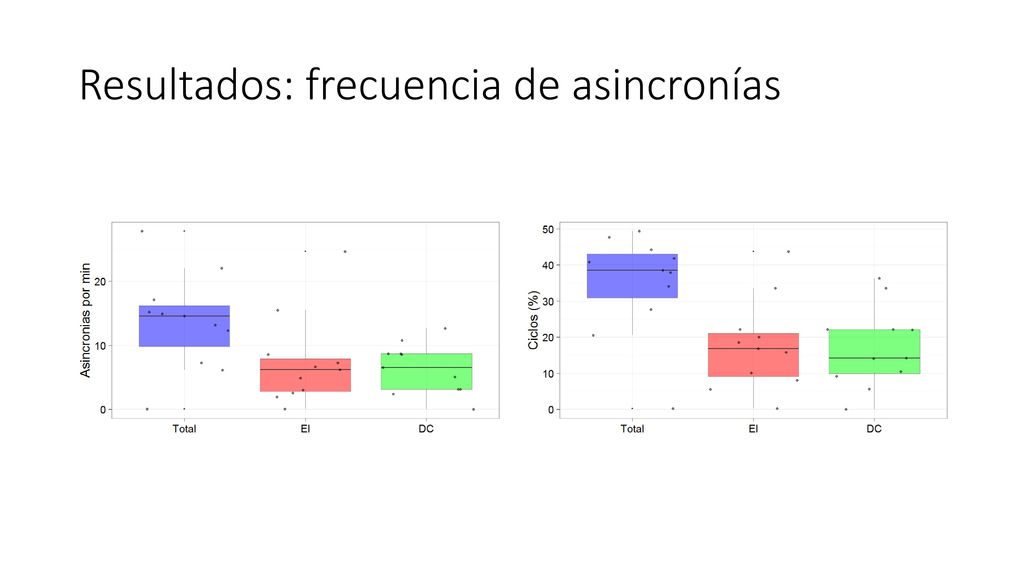 Resultados: frecuencia de asincronías

Asincronias por min
20
10
0
Total
EI
DC

Ciclos (%)
50
40
30
20
10
0
Total
EI
DC